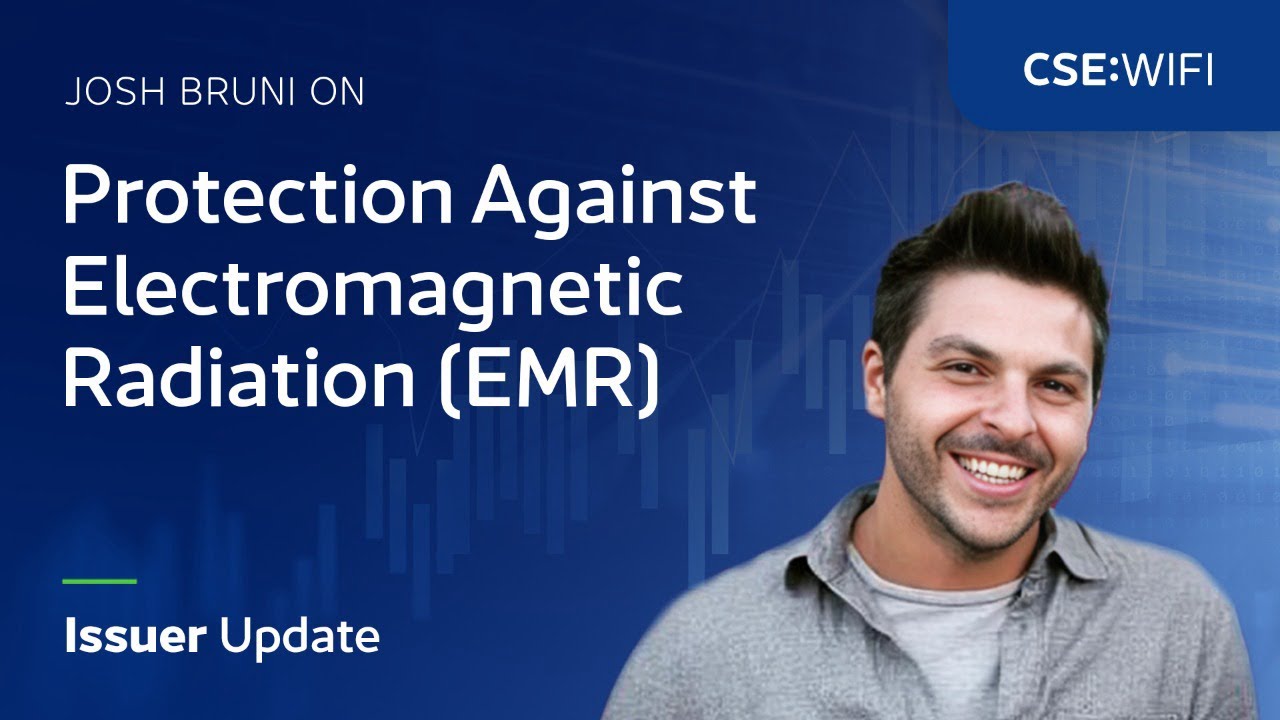 CSE:WIFI

JOSH BRUNI ON

Protection Against Electromagnetic Radiation (EMR)

Issuer Update